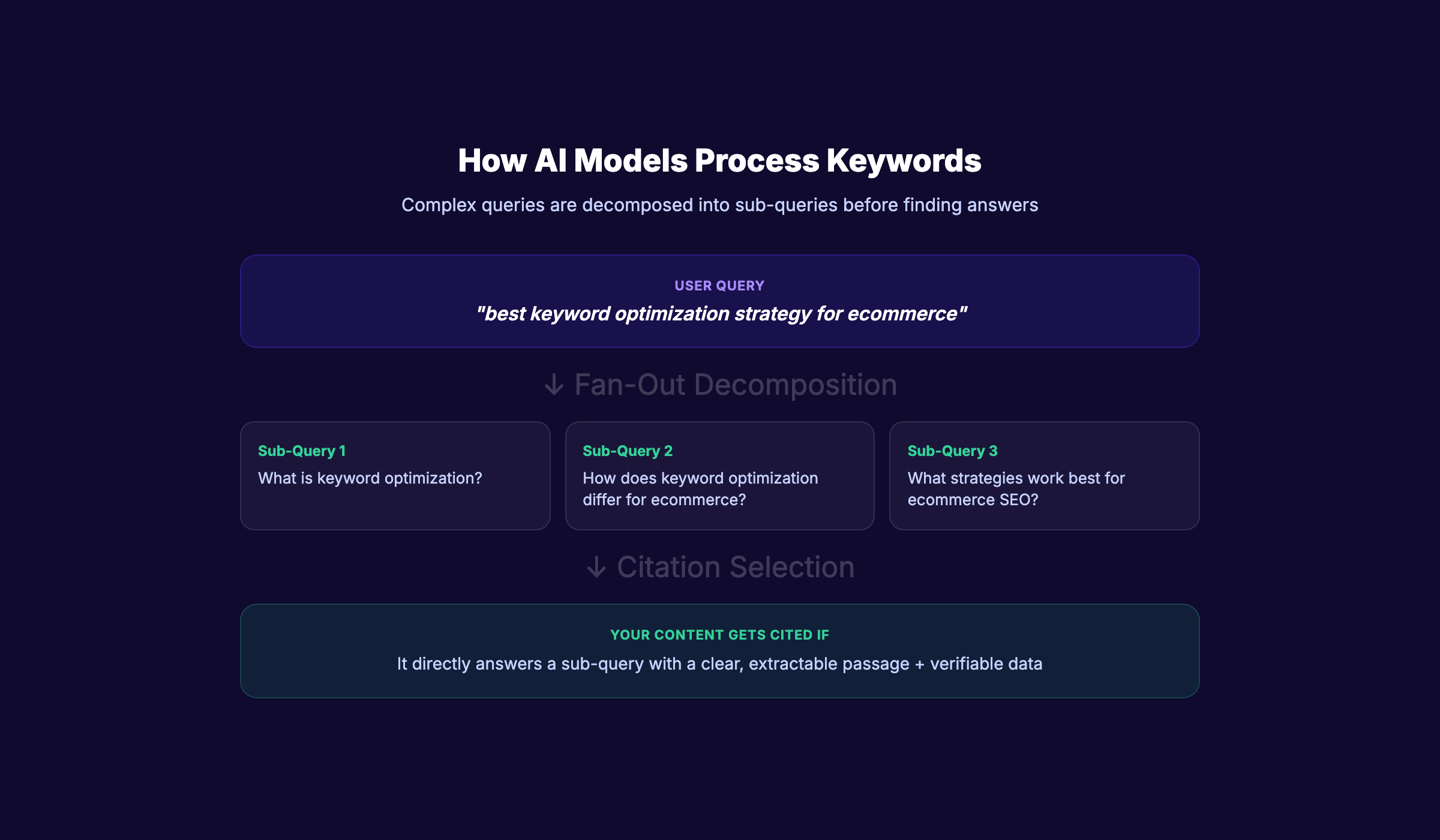 How AI Models Process Keywords

Complex queries are decomposed into sub-queries before finding answers

USER QUERY

"best keyword optimization strategy for ecommerce"

↓ Fan-Out Decomposition

Sub-Query 1

What is keyword optimization?

Sub-Query 2

How does keyword optimization differ for ecommerce?

Sub-Query 3

What strategies work best for ecommerce SEO?

↓ Citation Selection

YOUR CONTENT GETS CITED IF

It directly answers a sub-query with a clear, extractable passage + verifiable data